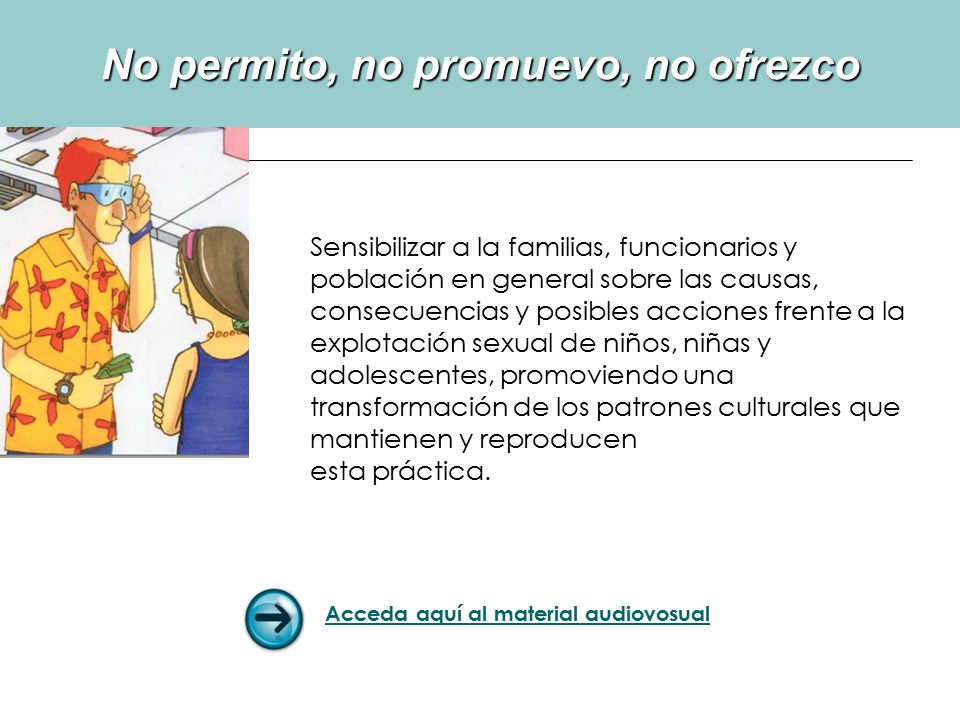 No permito, no promuevo, no ofrezco

Sensibilizar a la familias, funcionarios y población en general sobre las causas, consecuencias y posibles acciones frente a la explotación sexual de niños, niñas y adolescentes, promoviendo una transformación de los patrones culturales que mantienen y reproducen esta práctica.

Acceda aquí al material audiovosual